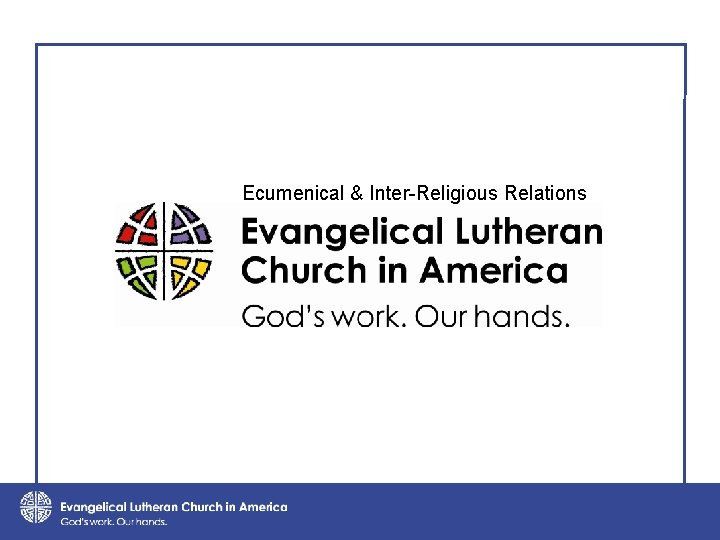 Ecumenical & Inter-Religious Relations

Evangelical Lutheran Church in America
God's work. Our hands.

Evangelical Lutheran Church in America
God's work. Our hands.